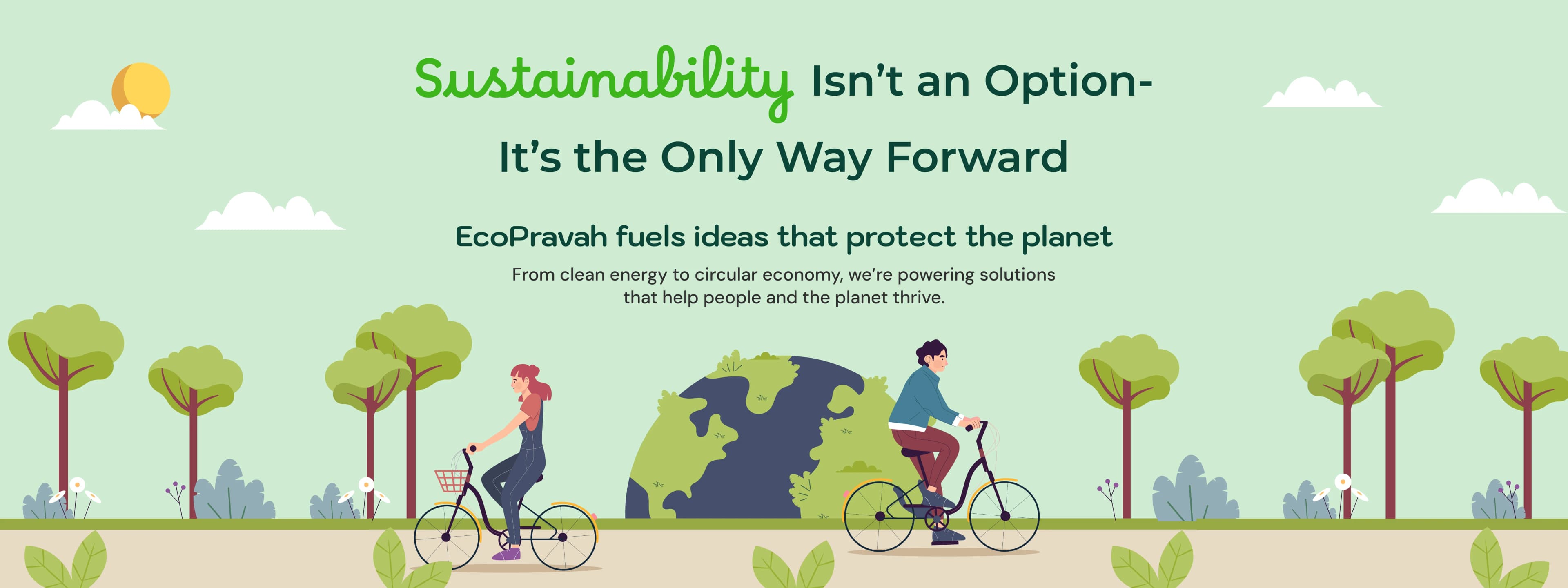 Sustainability Isn’t an Option-
It’s the Only Way Forward

EcoPravah fuels ideas that protect the planet

From clean energy to circular economy, we’re powering solutions that help people and the planet thrive.